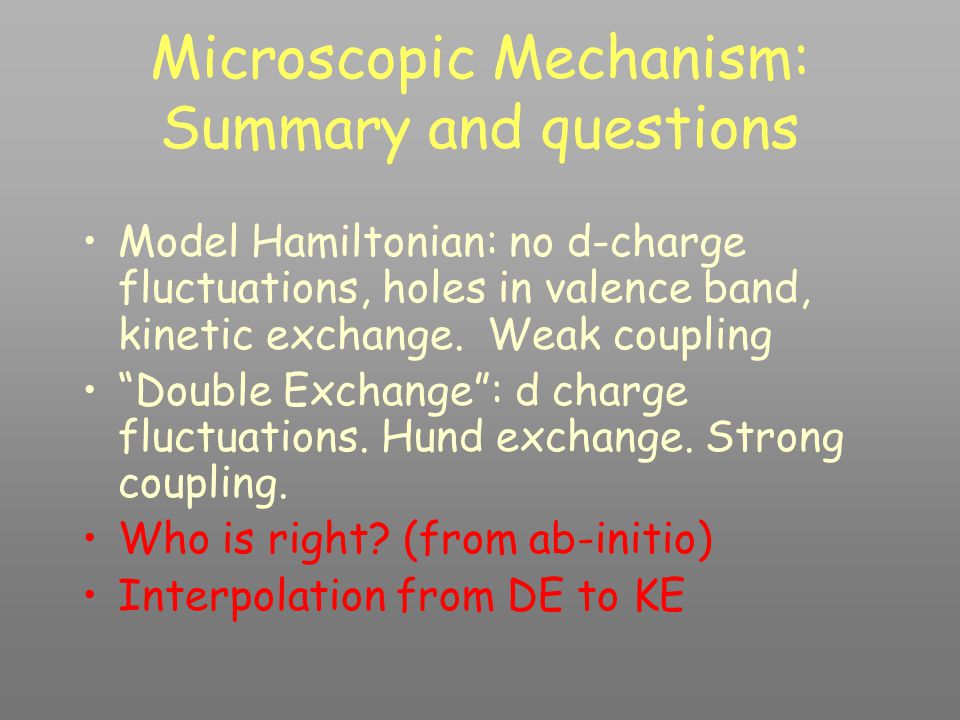 Microscopic Mechanism: Summary and questions

• Model Hamiltonian: no d-charge fluctuations, holes in valence band, kinetic exchange. Weak coupling
• “Double Exchange”: d charge fluctuations. Hund exchange. Strong coupling.
• Who is right? (from ab-initio)
• Interpolation from DE to KE